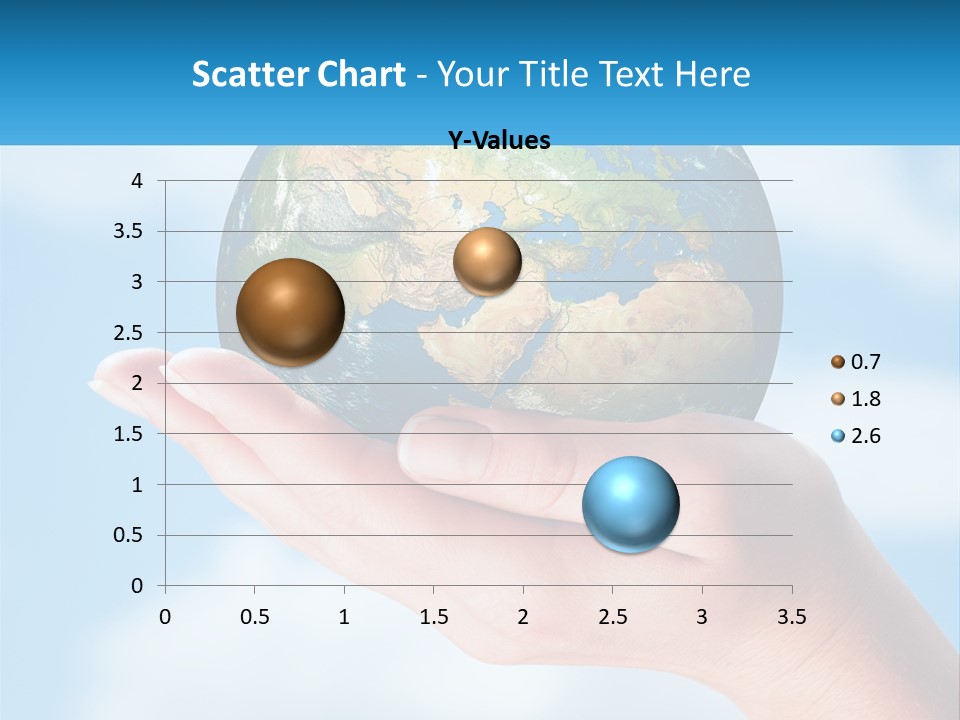 Scatter Chart - Your Title Text Here

Y-Values

4
3.5
3
2.5
2
1.5
1
0.5
0

0 0.5 1 1.5 2 2.5 3 3.5

0.7
1.8
2.6